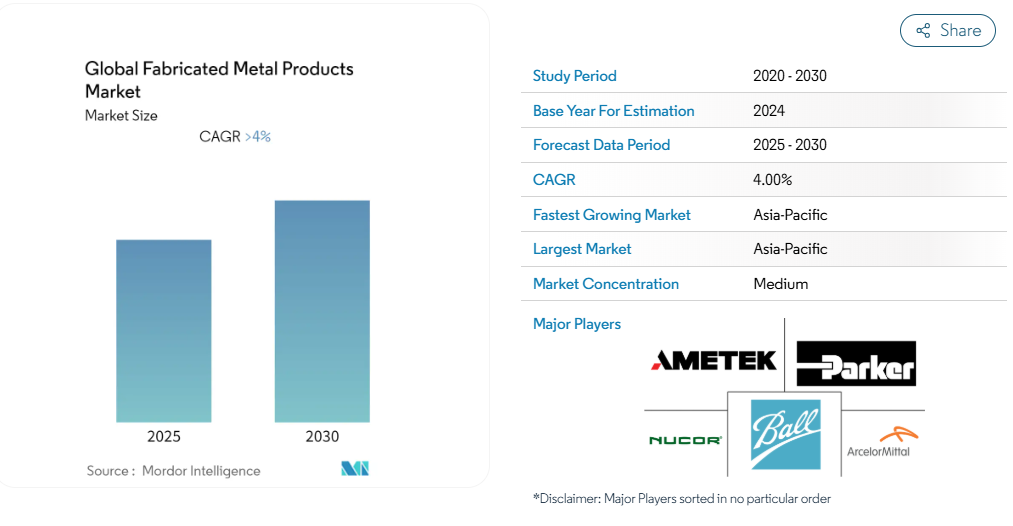 Global Fabricated Metal Products Market

Market Size

CAGR >4%

2025

2030

Source : Mordor Intelligence

Share

| Study Period | 2020 - 2030 |
|---|---|
| Base Year For Estimation | 2024 |
| Forecast Data Period | 2025 - 2030 |
| CAGR | 4.00% |
| Fastest Growing Market | Asia-Pacific |
| Largest Market | Asia-Pacific |
| Market Concentration | Medium |

Major Players

AMETEK

Parker

NUCOR

Ball

ArcelorMittal

*Disclaimer: Major Players sorted in no particular order